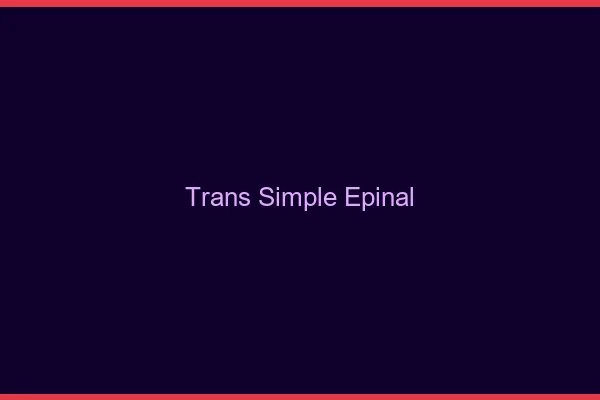 Trans Simple Epinal